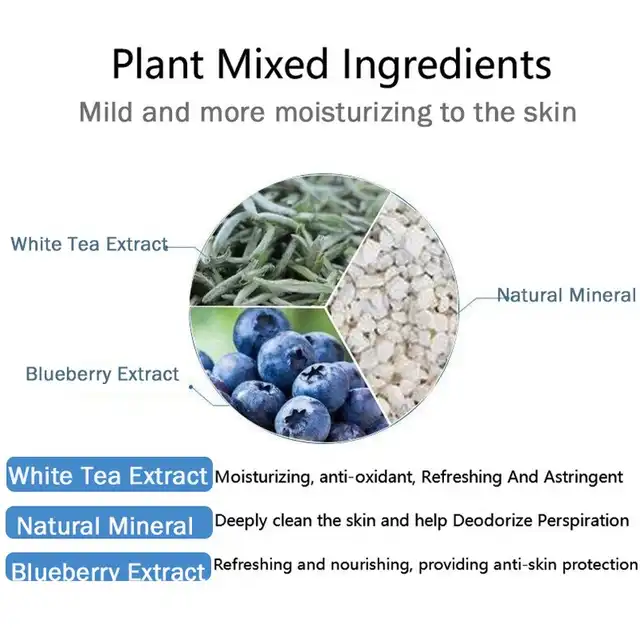 Plant Mixed Ingredients

Mild and more moisturizing to the skin

White Tea Extract

Natural Mineral

Blueberry Extract

White Tea Extract Moisturizing, anti-oxidant, Refreshing And Astringent

Natural Mineral Deeply clean the skin and help Deodorize Perspiration

Blueberry Extract Refreshing and nourishing, providing anti-skin protection